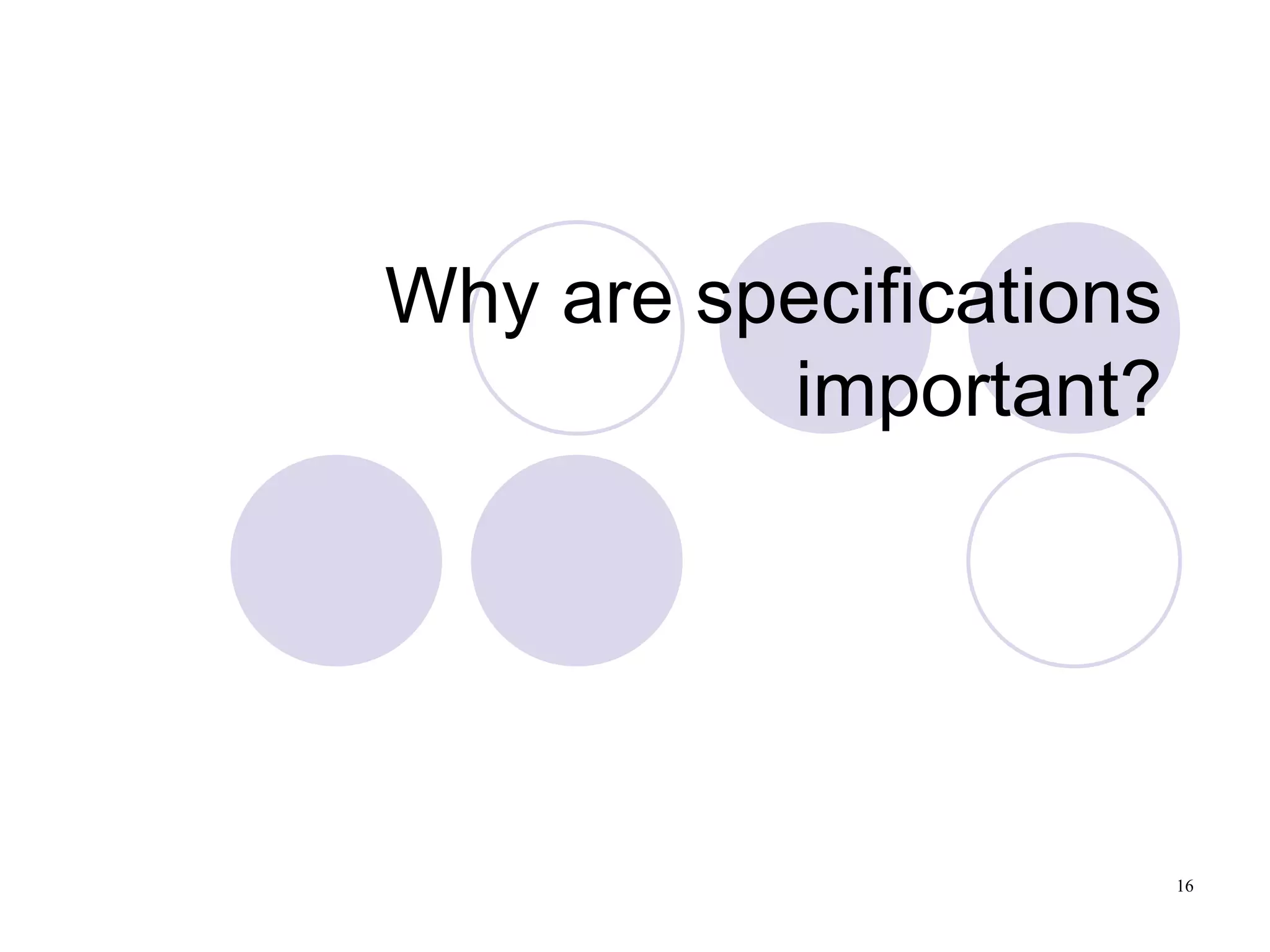 Why are specifications important?

16